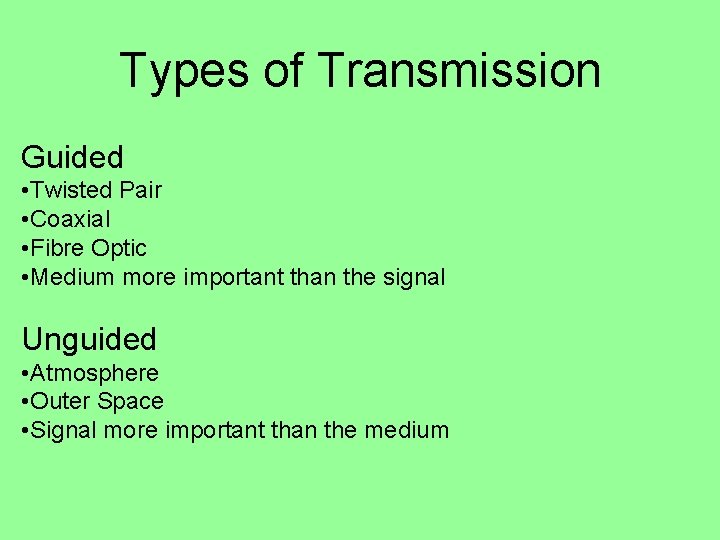 Types of Transmission

Guided
•Twisted Pair
•Coaxial
•Fibre Optic
•Medium more important than the signal

Unguided
•Atmosphere
•Outer Space
•Signal more important than the medium